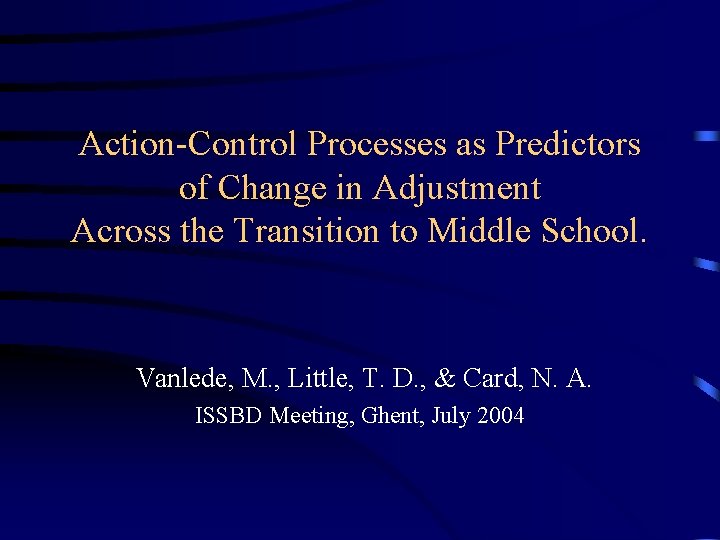 Action-Control Processes as Predictors of Change in Adjustment Across the Transition to Middle School.

Vanlede, M., Little, T. D., & Card, N. A.

ISSBD Meeting, Ghent, July 2004